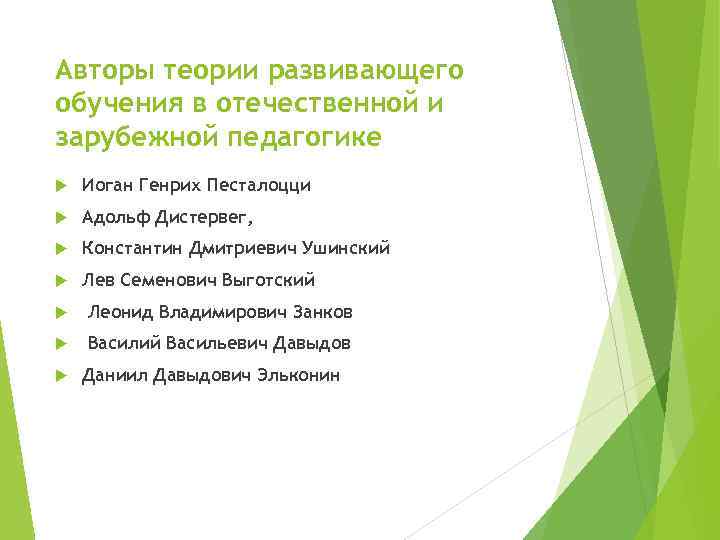 Авторы теории развивающего обучения в отечественной и зарубежной педагогике

Иоган Генрих Песталоцци

Адольф Дистервег,

Константин Дмитриевич Ушинский

Лев Семенович Выготский

Леонид Владимирович Занков

Василий Васильевич Давыдов

Даниил Давыдович Эльконин